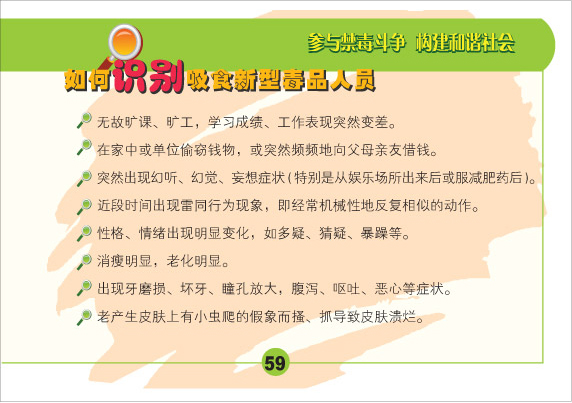 参与禁毒斗争 构建和谐社会

如何识别吸食新型毒品人员

无故旷课、旷工，学习成绩、工作表现突然变差。

在家中或单位偷窃钱物，或突然频频地向父母亲友借钱。

突然出现幻听、幻觉、妄想症状（特别是从娱乐场所出来后或服减肥药后）。

近段时间出现雷同行为现象，即经常机械性地反复相似的动作。

性格、情绪出现明显变化，如多疑、猜疑、暴躁等。

消瘦明显，老化明显。

出现牙磨损、坏牙、瞳孔放大，腹泻、呕吐、恶心等症状。

老产生皮肤上有小虫爬的假象而搔、抓导致皮肤溃烂。

59